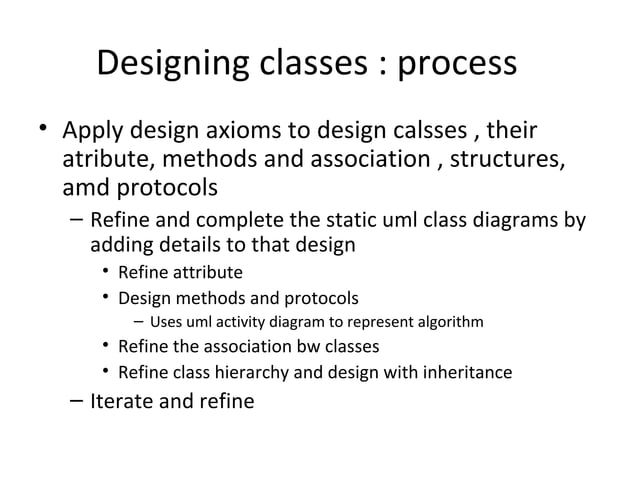 Designing classes : process

• Apply design axioms to design calsses , their atribute, methods and association , structures, amd protocols
– Refine and complete the static uml class diagrams by adding details to that design
• Refine attribute
• Design methods and protocols
– Uses uml activity diagram to represent algorithm
• Refine the association bw classes
• Refine class hierarchy and design with inheritance
– Iterate and refine